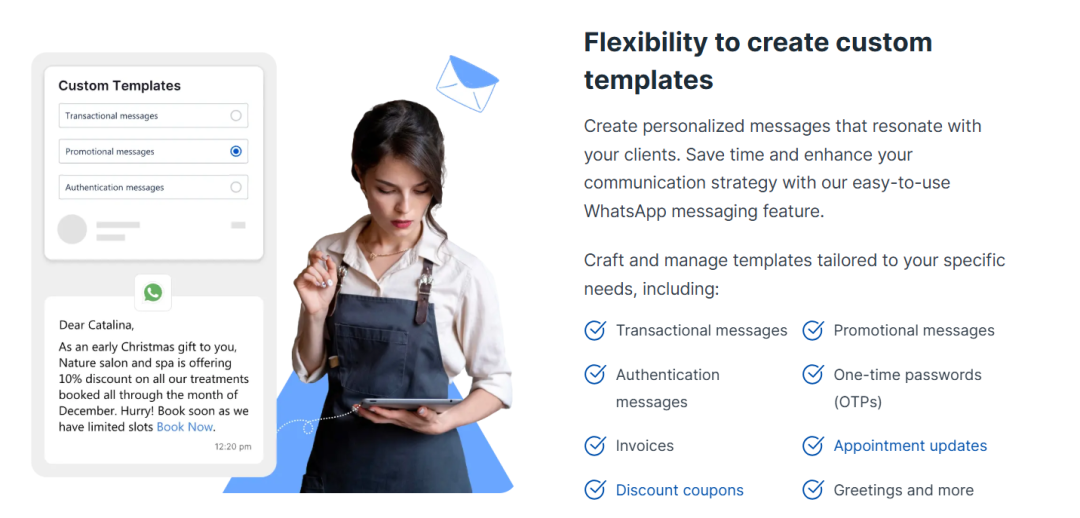 Custom Templates

Transactional messages

Promotional messages

Authentication messages

Dear Catalina,

As an early Christmas gift to you, Nature salon and spa is offering 10% discount on all our treatments booked all through the month of December. Hurry! Book soon as we have limited slots Book Now.

12:20 pm

Flexibility to create custom templates

Create personalized messages that resonate with your clients. Save time and enhance your communication strategy with our easy-to-use WhatsApp messaging feature.

Craft and manage templates tailored to your specific needs, including:

Transactional messages

Promotional messages

Authentication messages

One-time passwords (OTPs)

Invoices

Appointment updates

Discount coupons

Greetings and more